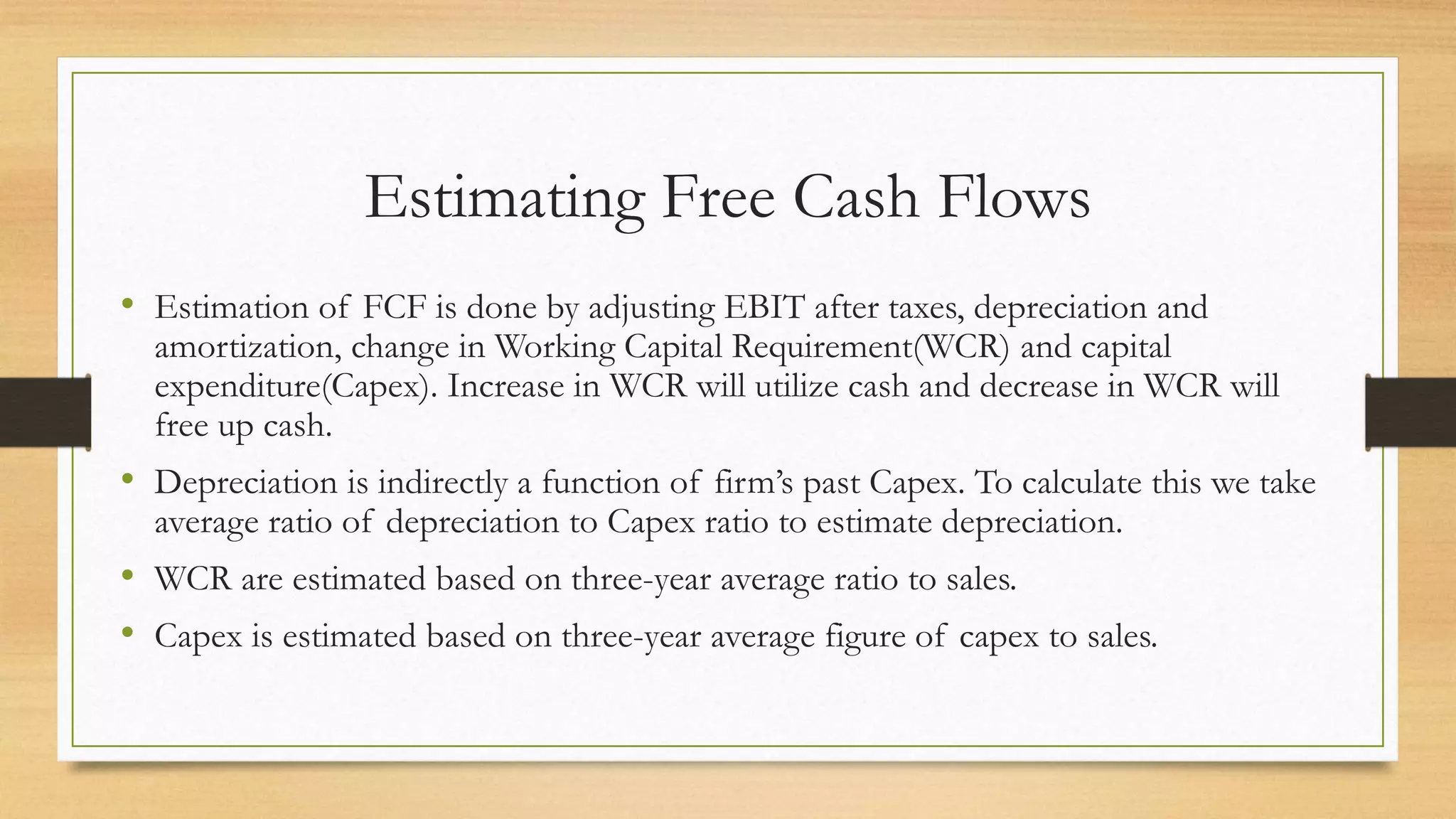 Estimating Free Cash Flows

• Estimation of FCF is done by adjusting EBIT after taxes, depreciation and amortization, change in Working Capital Requirement(WCR) and capital expenditure(Capex). Increase in WCR will utilize cash and decrease in WCR will free up cash.

• Depreciation is indirectly a function of firm's past Capex. To calculate this we take average ratio of depreciation to Capex ratio to estimate depreciation.

• WCR are estimated based on three-year average ratio to sales.

• Capex is estimated based on three-year average figure of capex to sales.